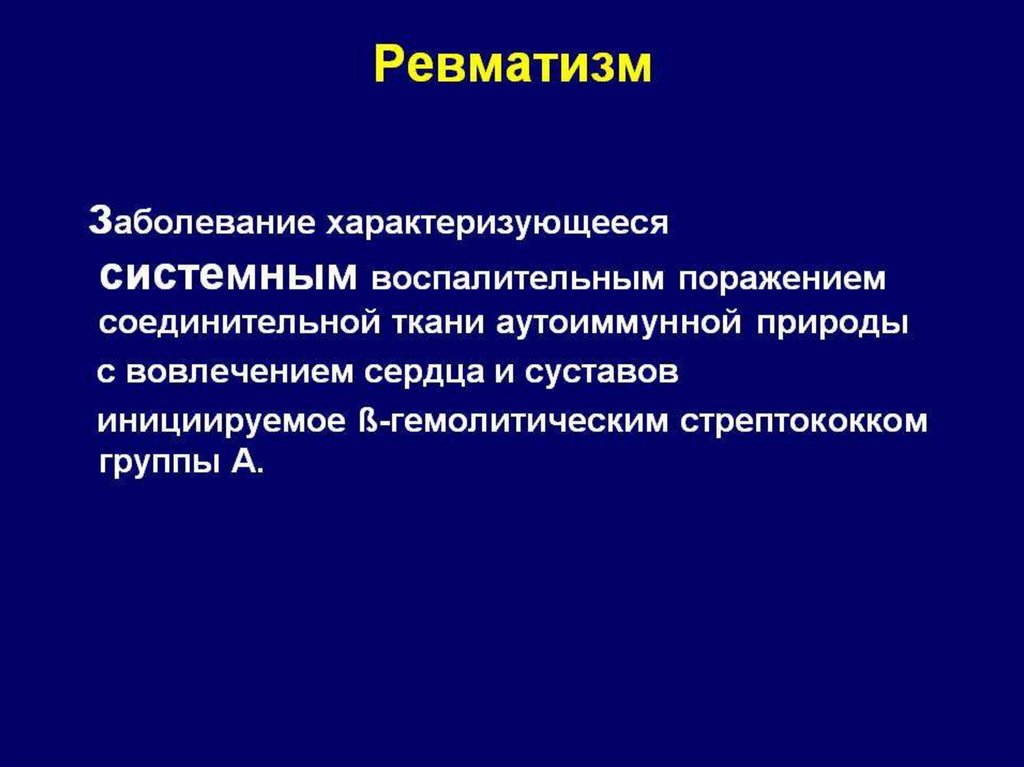 Ревматизм

Заболевание характеризующееся системным воспалительным поражением соединительной ткани аутоиммунной природы с вовлечением сердца и суставов инициируемое ß-гемолитическим стрептококком группы А.